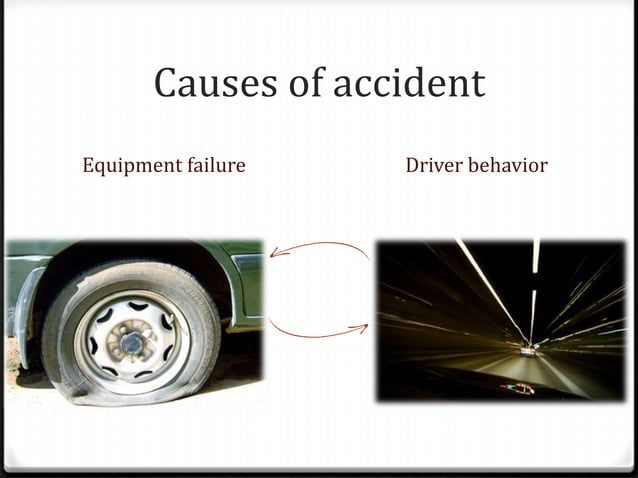 Causes of accident

Equipment failure

Driver behavior